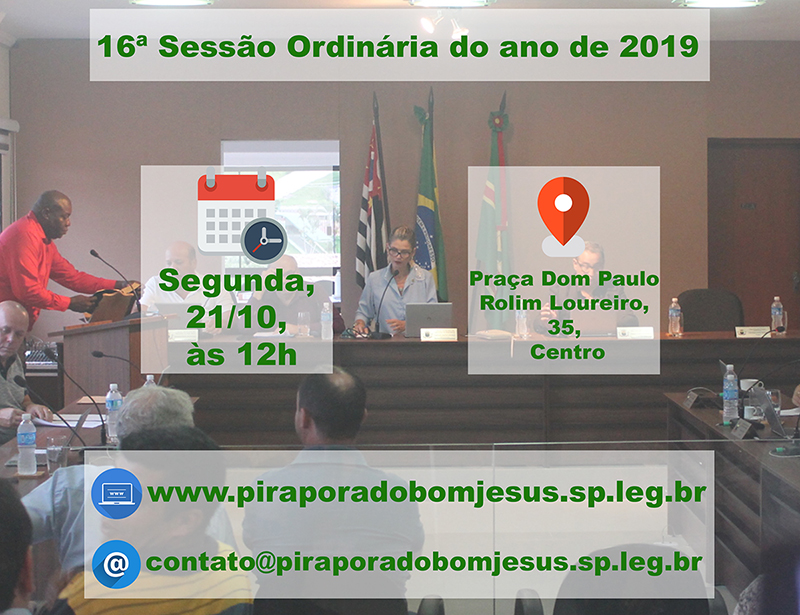 16ª Sessão Ordinária do ano de 2019

Segunda, 21/10, às 12h

Praça Dom Paulo Rolim Loureiro, 35, Centro

www

www.piraporadobomjesus.sp.leg.br

@

contato@piraporadobomjesus.sp.leg.br